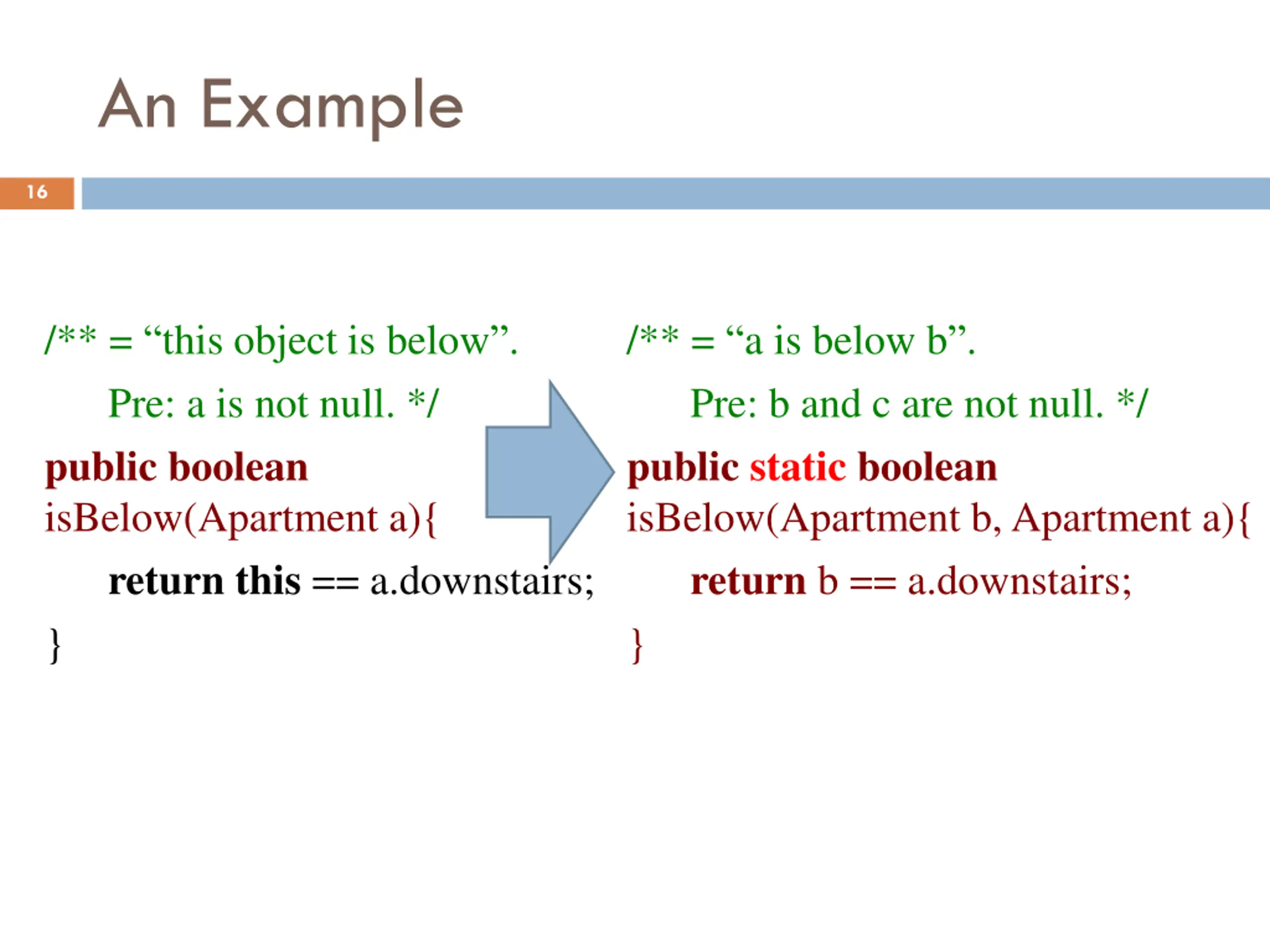 An Example

16

/** = “this object is below”.
Pre: a is not null. */
public boolean
isBelow(Apartment a){
return this == a.downstairs;
}

/** = “a is below b”.
Pre: b and c are not null. */
public static boolean
isBelow(Apartment b, Apartment a){
return b == a.downstairs;
}